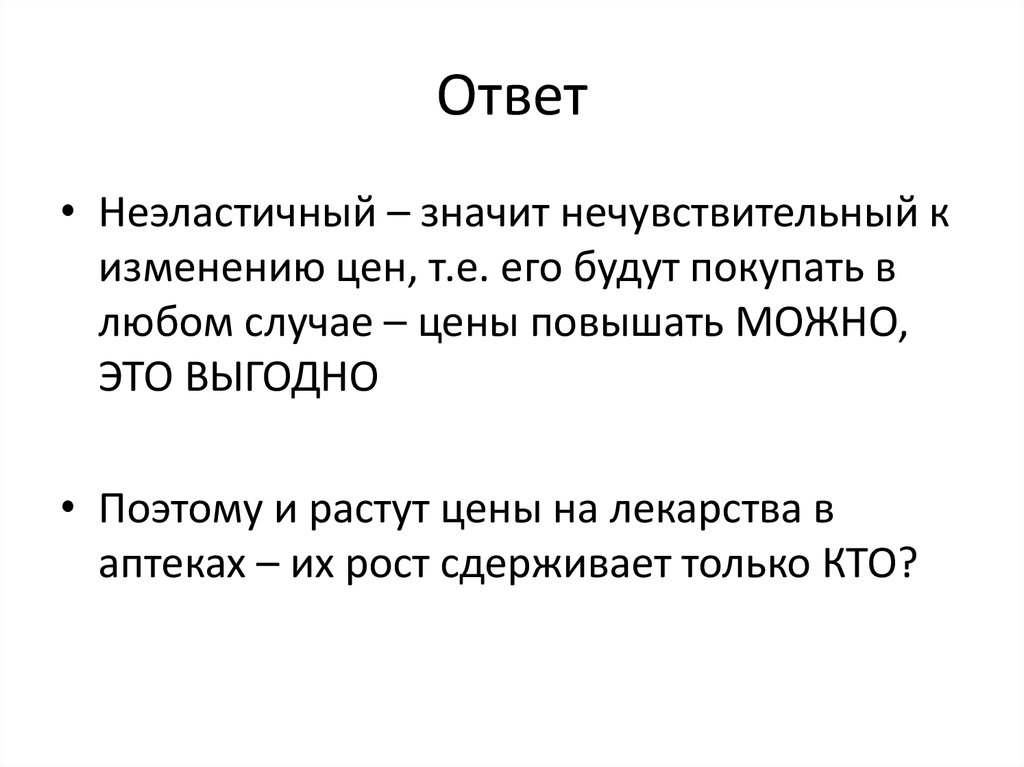 Ответ

• Неэластичный – значит нечувствительный к изменению цен, т.е. его будут покупать в любом случае – цены повышать МОЖНО, ЭТО ВЫГОДНО

• Поэтому и растут цены на лекарства в аптеках – их рост сдерживает только КТО?